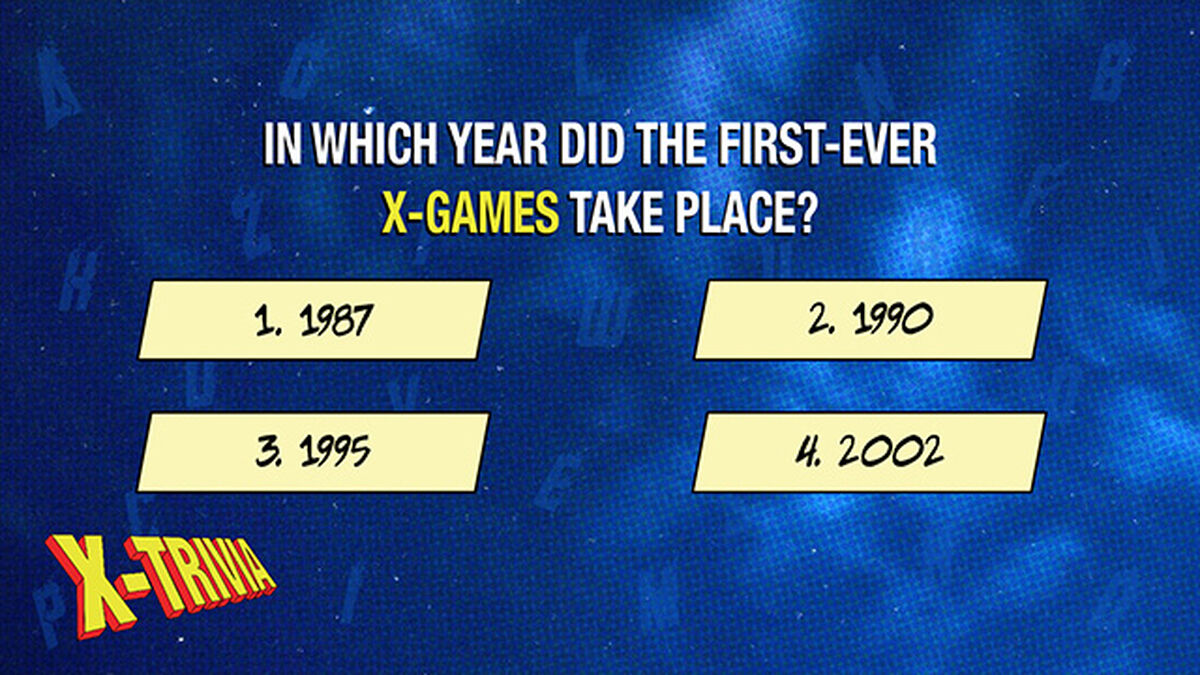 IN WHICH YEAR DID THE FIRST-EVER X-GAMES TAKE PLACE?

1. 1987

2. 1990

3. 1995

4. 2002

X-TRIVIA